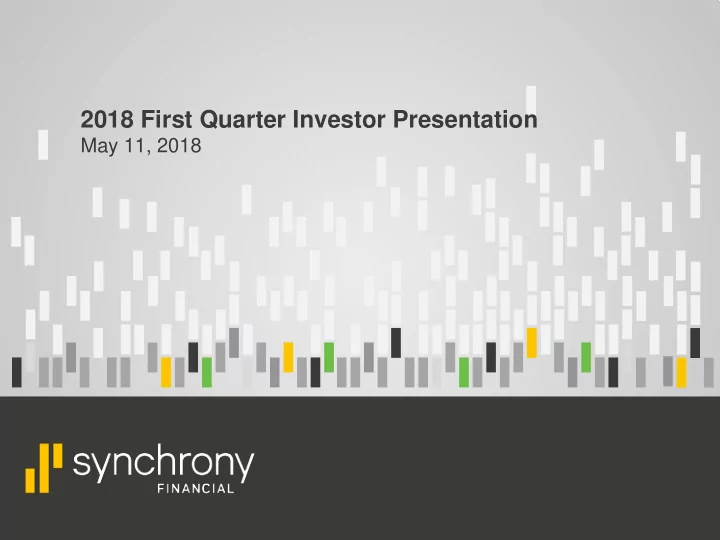 2018 First Quarter Investor Presentation
May 11, 2018

synchrony
FINANCIAL